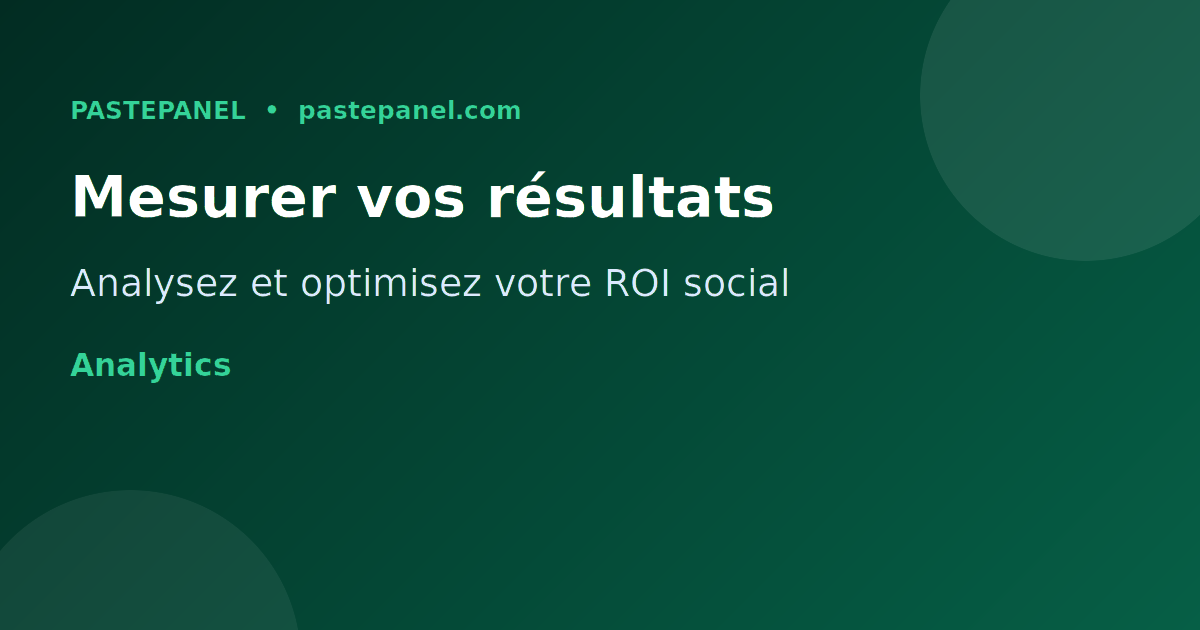 PASTEPANEL • pastepanel.com

Mesurer vos résultats

Analysez et optimisez votre ROI social

Analytics